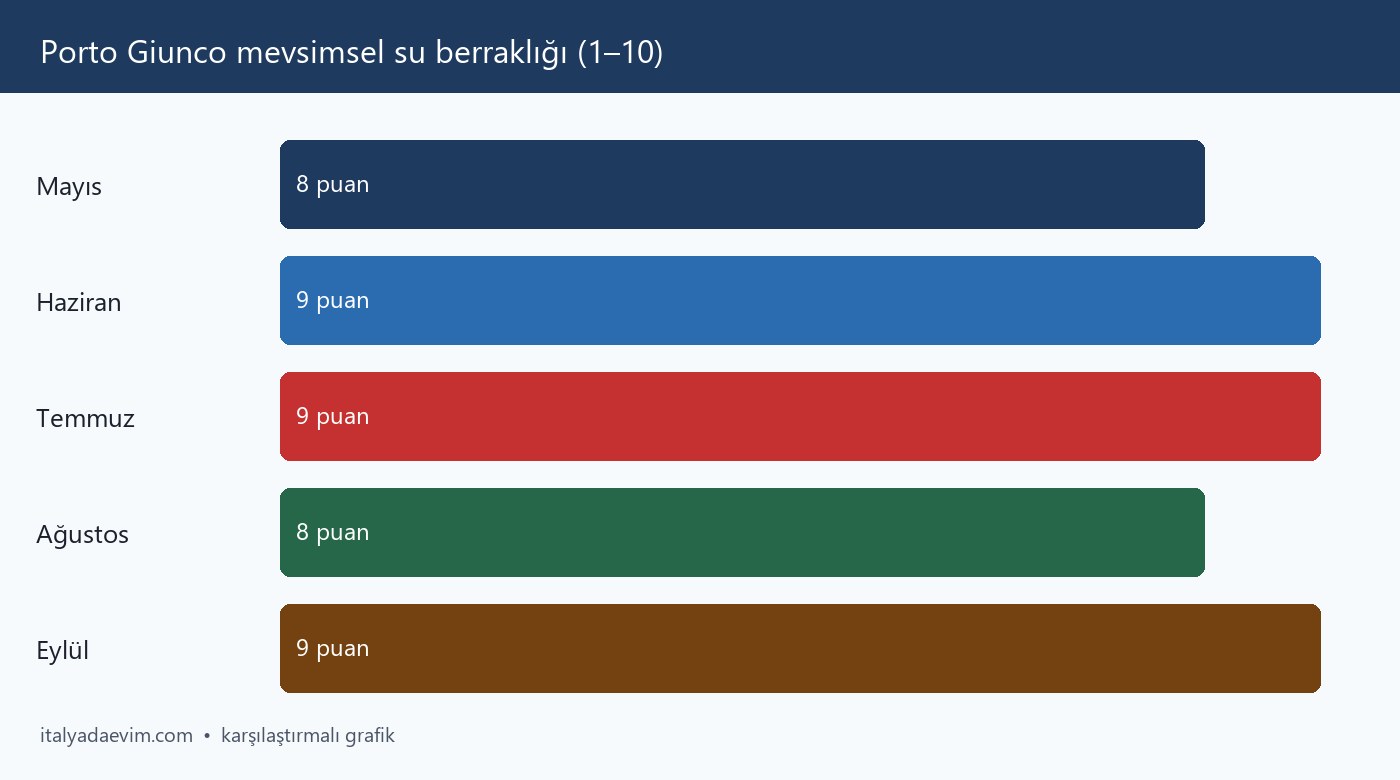 Porto Giunco mevsimsel su berraklığı (1–10)

Mayıs
8 puan

Haziran
9 puan

Temmuz
9 puan

Ağustos
8 puan

Eylül
9 puan

italyadaevim.com • karşılaştırmalı grafik